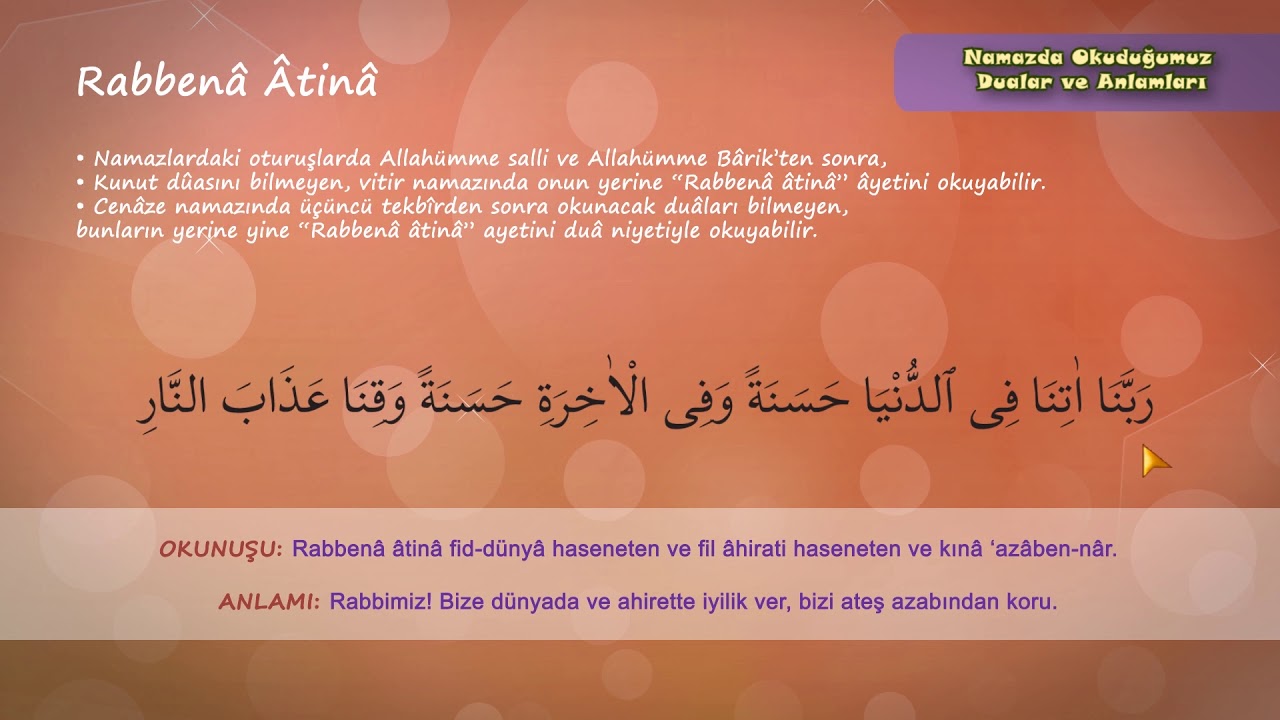 Rabbenâ Âtinâ

Namazda Okuduğumuz Dualar ve Anlamları

• Namazlardaki oturuşlarda Allahümme salli ve Allahümme Bârik'ten sonra,
• Kunut dûasını bilmeyen, vitir namazında onun yerine "Rabbenâ âtinâ" âyetini okuyabilir.
• Cenâze namazında üçüncü tekbîrden sonra okunacak duâları bilmeyen, bunların yerine yine "Rabbenâ âtinâ" ayetini duâ niyetiyle okuyabilir.

رَبَّنَا اٰتِنَا فِى الدُّنْيَا حَسَنَةً وَفِى الْاٰخِرَةِ حَسَنَةً وَقِنَا عَذَابَ النَّارِ

OKUNUŞU: Rabbenâ âtinâ fid-dünyâ haseneten ve fil âhirati haseneten ve kınâ 'azâben-nâr.

ANLAMI: Rabbimiz! Bize dünyada ve ahirette iyilik ver, bizi ateş azabından koru.